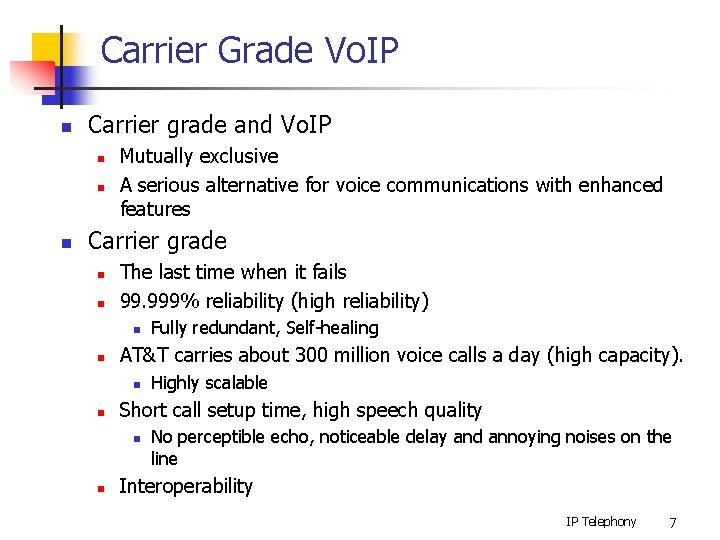 Carrier Grade VoIP

- Carrier grade and VoIP
  - Mutually exclusive
  - A serious alternative for voice communications with enhanced features
- Carrier grade
  - The last time when it fails
  - 99.999% reliability (high reliability)
    - Fully redundant, Self-healing
  - AT&T carries about 300 million voice calls a day (high capacity).
    - Highly scalable
  - Short call setup time, high speech quality
    - No perceptible echo, noticeable delay and annoying noises on the line
  - Interoperability

IP Telephony 7